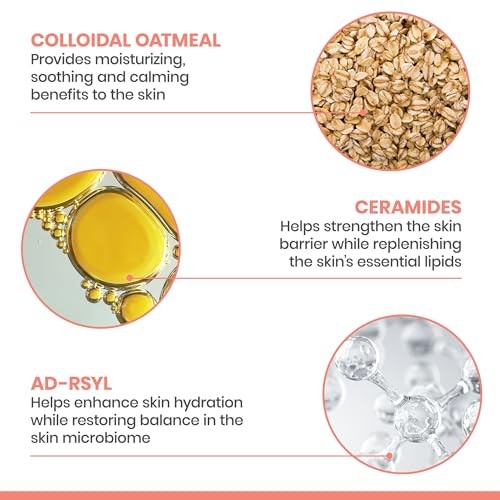 COLLOIDAL OATMEAL
Provides moisturizing, soothing and calming benefits to the skin

CERAMIDES
Helps strengthen the skin barrier while replenishing the skin's essential lipids

AD-RSYL
Helps enhance skin hydration while restoring balance in the skin microbiome